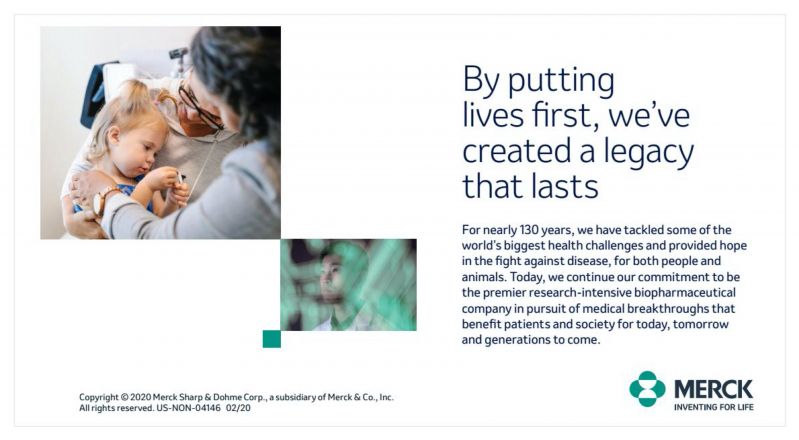 By putting lives first, we've created a legacy that lasts

For nearly 130 years, we have tackled some of the world's biggest health challenges and provided hope in the fight against disease, for both people and animals. Today, we continue our commitment to be the premier research-intensive biopharmaceutical company in pursuit of medical breakthroughs that benefit patients and society for today, tomorrow and generations to come.

Copyright © 2020 Merck Sharp & Dohme Corp., a subsidiary of Merck & Co., Inc. All rights reserved. US-NON-04146 02/20

MERCK
INVENTING FOR LIFE